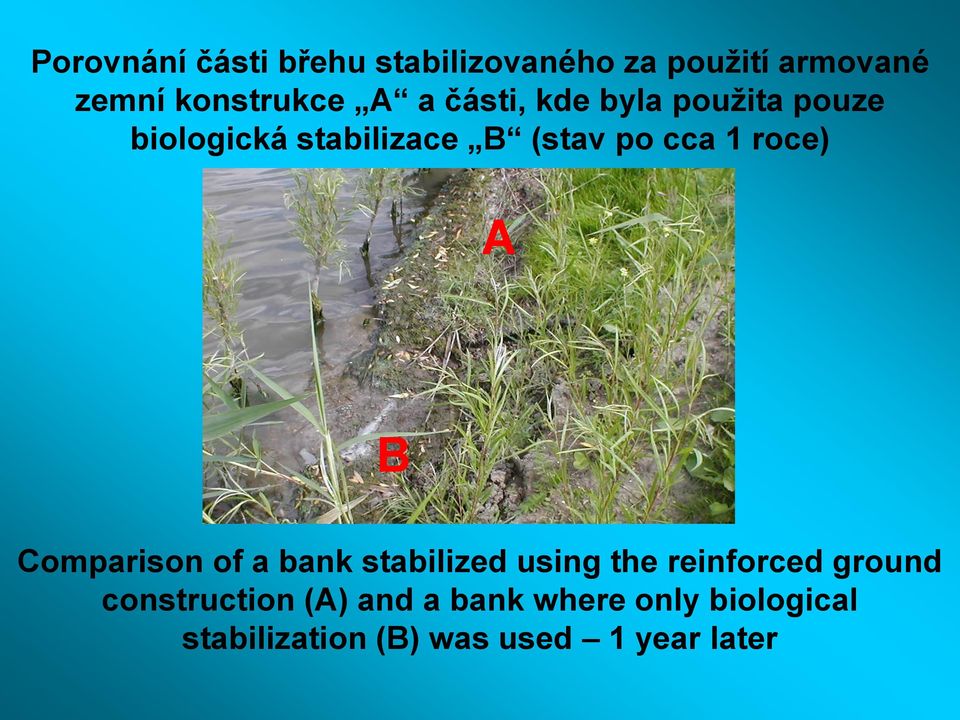 Porovnání části břehu stabilizovaného za použití armované zemní konstrukce „A“ a části, kde byla použita pouze biologická stabilizace „B“ (stav po cca 1 roce)

A

B

Comparison of a bank stabilized using the reinforced ground construction (A) and a bank where only biological stabilization (B) was used – 1 year later